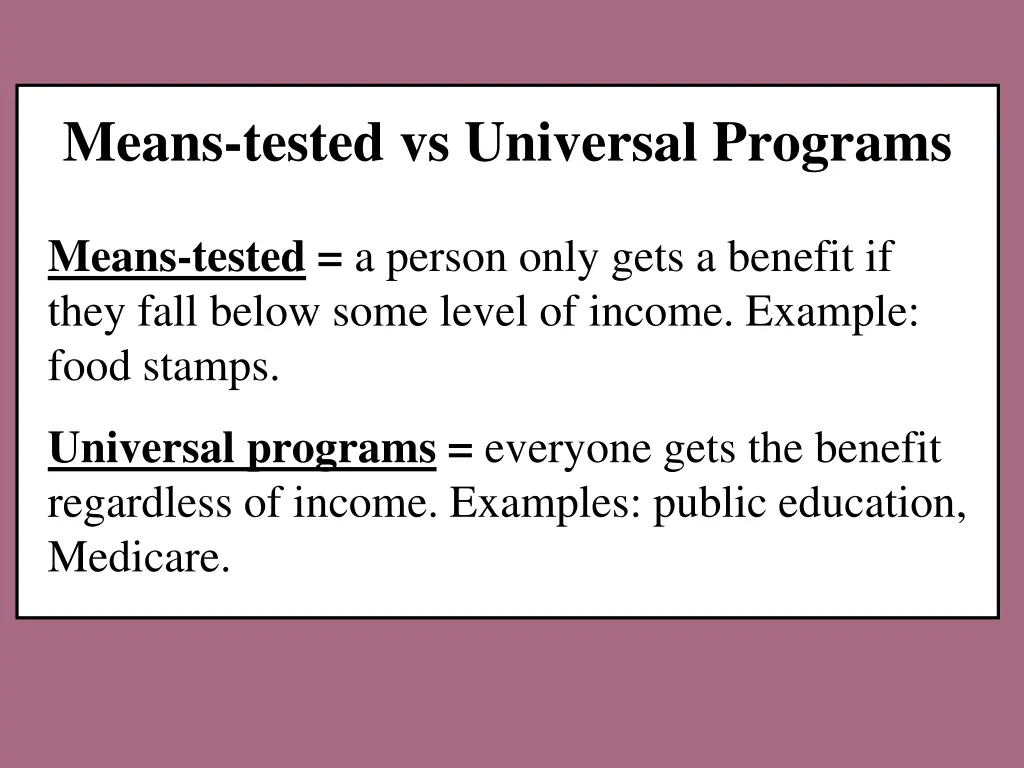 Means-tested vs Universal Programs

Means-tested = a person only gets a benefit if they fall below some level of income. Example: food stamps.

Universal programs = everyone gets the benefit regardless of income. Examples: public education, Medicare.